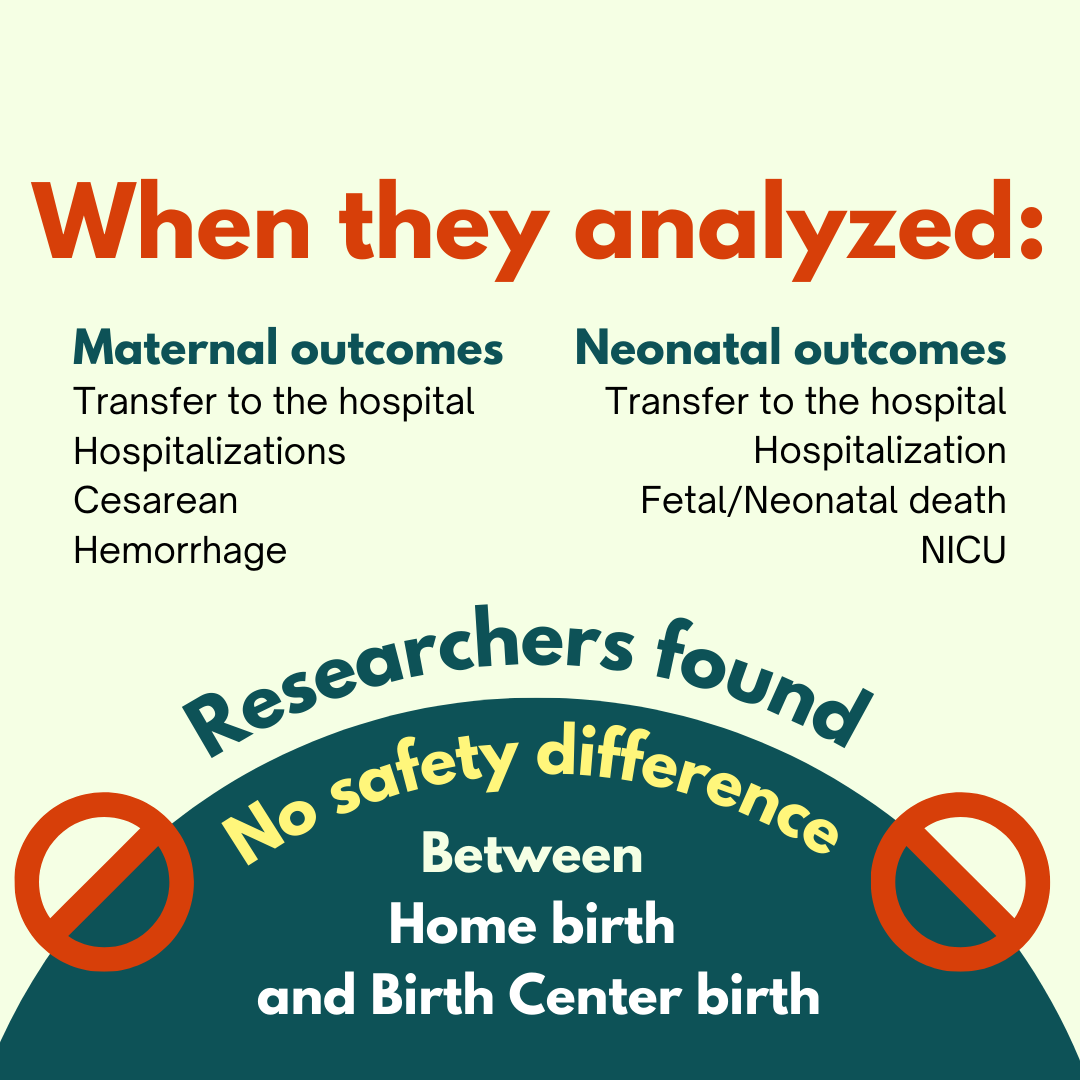 When they analyzed:

Maternal outcomes
Transfer to the hospital
Hospitalizations
Cesarean
Hemorrhage

Neonatal outcomes
Transfer to the hospital
Hospitalization
Fetal/Neonatal death
NICU

Researchers found
No safety difference
Between
Home birth
and Birth Center birth